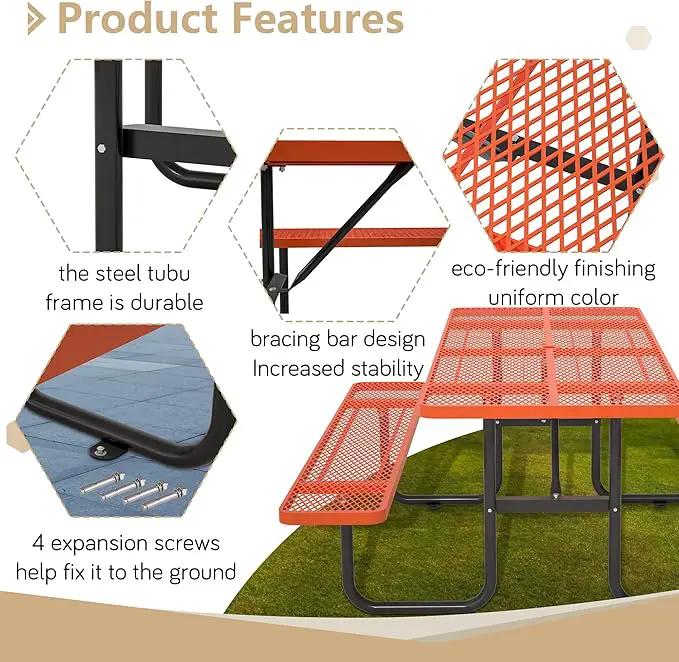 Product Features

the steel tubu frame is durable

bracing bar design
Increased stability

eco-friendly finishing
uniform color

4 expansion screws
help fix it to the ground